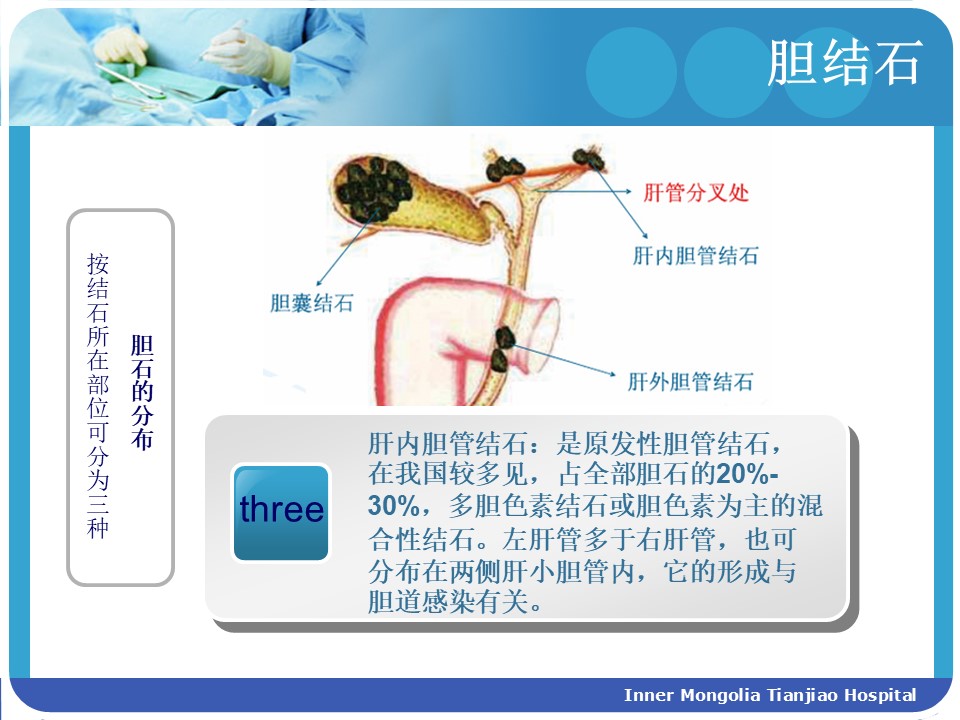 胆结石

胆石的分布

按结石所在部位可分为三种

肝管分叉处

肝内胆管结石

胆囊结石

肝外胆管结石

three

肝内胆管结石：是原发性胆管结石，在我国较多见，占全部胆石的20%-30%，多胆色素结石或胆色素为主的混合性结石。左肝管多于右肝管，也可分布在两侧肝小胆管内，它的形成与胆道感染有关。

Inner Mongolia Tianjiao Hospital